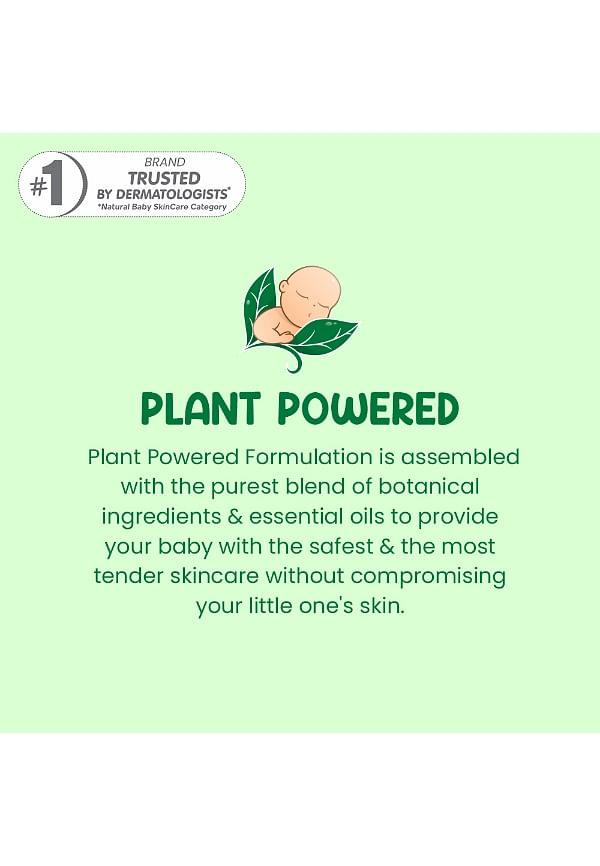 #1 BRAND TRUSTED BY DERMATOLOGISTS*
*Natural Baby SkinCare Category

PLANT POWERED

Plant Powered Formulation is assembled with the purest blend of botanical ingredients & essential oils to provide your baby with the safest & the most tender skincare without compromising your little one's skin.